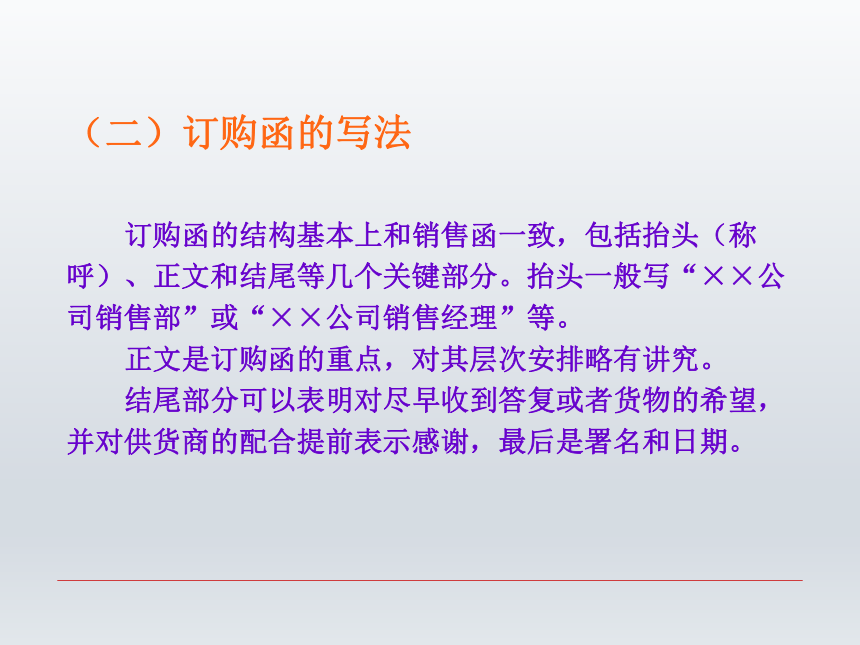 （二）订购函的写法

订购函的结构基本上和销售函一致，包括抬头（称呼）、正文和结尾等几个关键部分。抬头一般写“××公司销售部”或“××公司销售经理”等。

正文是订购函的重点，对其层次安排略有讲究。

结尾部分可以表明对尽早收到答复或者货物的希望，并对供货商的配合提前表示感谢，最后是署名和日期。